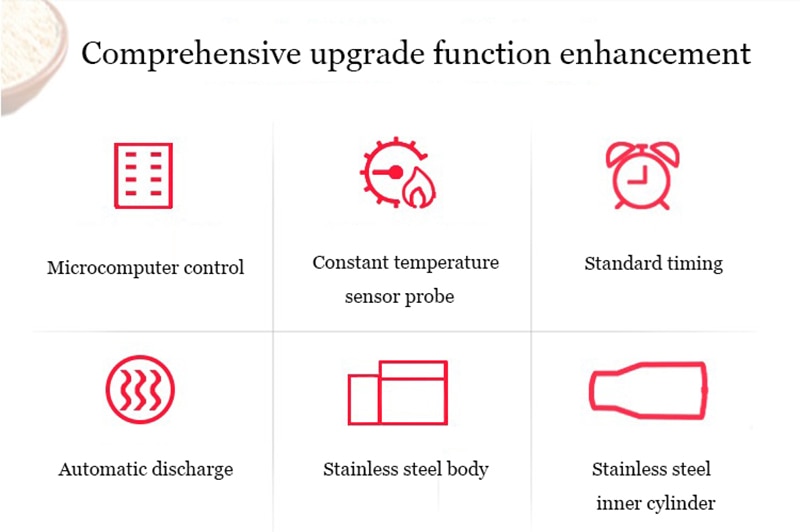 Comprehensive upgrade function enhancement

Microcomputer control

Constant temperature sensor probe

Standard timing

Automatic discharge

Stainless steel body

Stainless steel inner cylinder